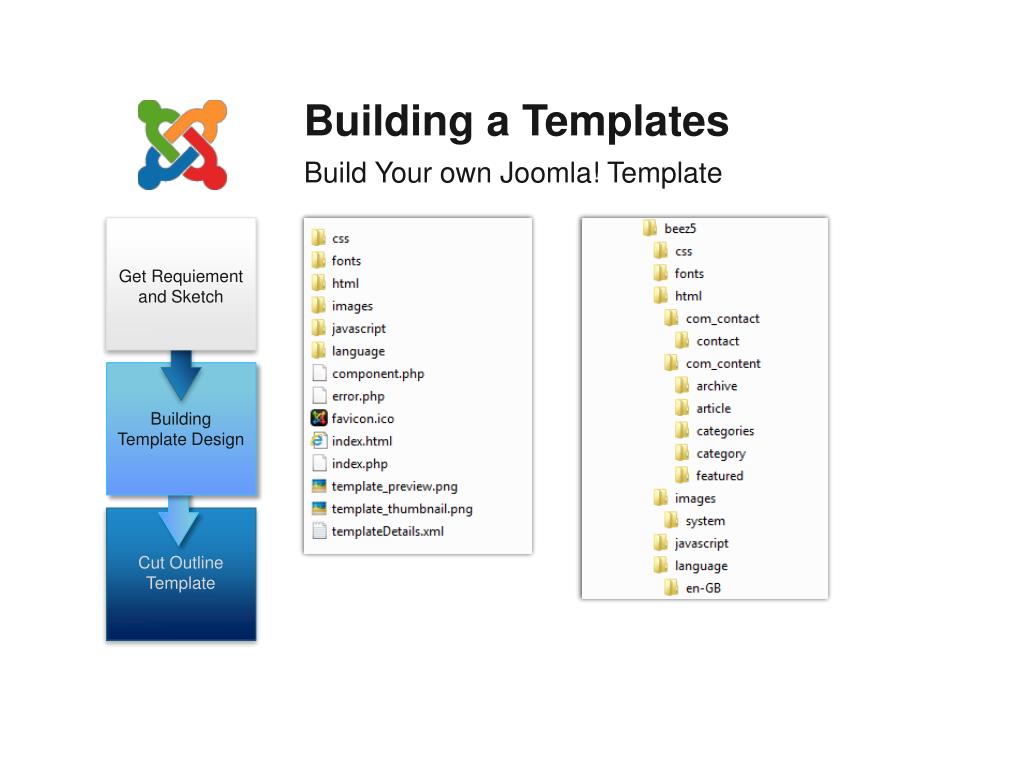 Building a Templates

Build Your own Joomla! Template

Get Requiement and Sketch

Building Template Design

Cut Outline Template

css
fonts
html
images
javascript
language
component.php
error.php
favicon.ico
index.html
index.php
template_preview.png
template_thumbnail.png
templateDetails.xml

beez5
css
fonts
html
com_contact
contact
com_content
archive
article
categories
category
featured
images
system
javascript
language
en-GB